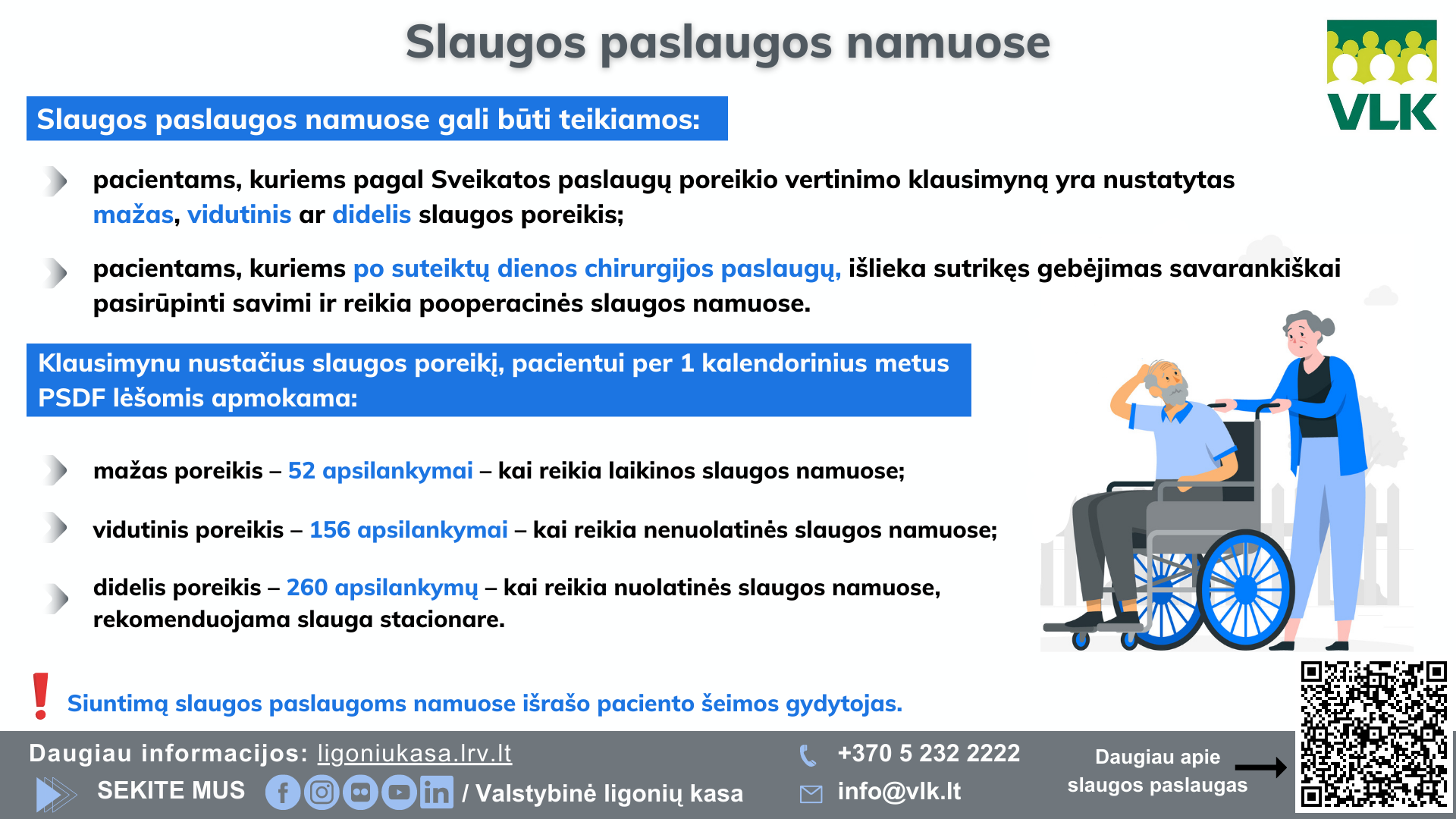 Slaugos paslaugos namuose

VLK

Slaugos paslaugos namuose gali būti teikiamos:

pacientams, kuriems pagal Sveikatos paslaugų poreikio vertinimo klausimyną yra nustatytas mažas, vidutinis ar didelis slaugos poreikis;

pacientams, kuriems po suteiktų dienos chirurgijos paslaugų, išlieka sutrikęs gebėjimas savarankiškai pasirūpinti savimi ir reikia pooperacinės slaugos namuose.

Klausimynu nustačius slaugos poreikį, pacientui per 1 kalendorinius metus PSDF lėšomis apmokama:

mažas poreikis – 52 apsilankymai – kai reikia laikinos slaugos namuose;

vidutinis poreikis – 156 apsilankymai – kai reikia nenuolatinės slaugos namuose;

didelis poreikis – 260 apsilankymų – kai reikia nuolatinės slaugos namuose, rekomenduojama slauga stacionare.

Siuntimą slaugos paslaugoms namuose išrašo paciento šeimos gydytojas.

Daugiau informacijos: ligoniukasa.lrv.lt

SEKITE MUS / Valstybinė ligonių kasa

+370 5 232 2222

info@vlk.lt

Daugiau apie slaugos paslaugas